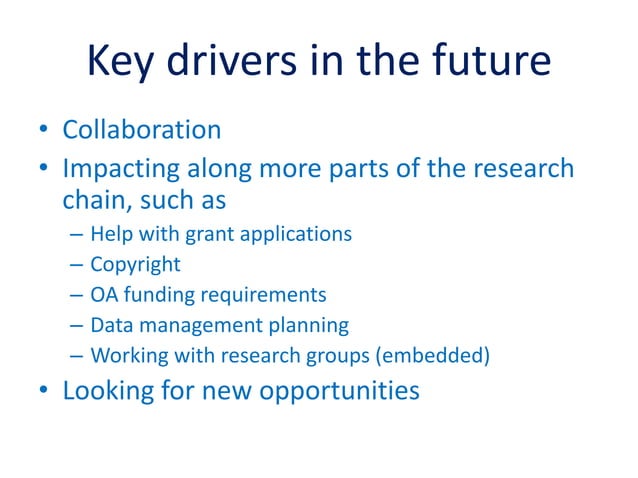 Key drivers in the future

• Collaboration
• Impacting along more parts of the research chain, such as
– Help with grant applications
– Copyright
– OA funding requirements
– Data management planning
– Working with research groups (embedded)
• Looking for new opportunities